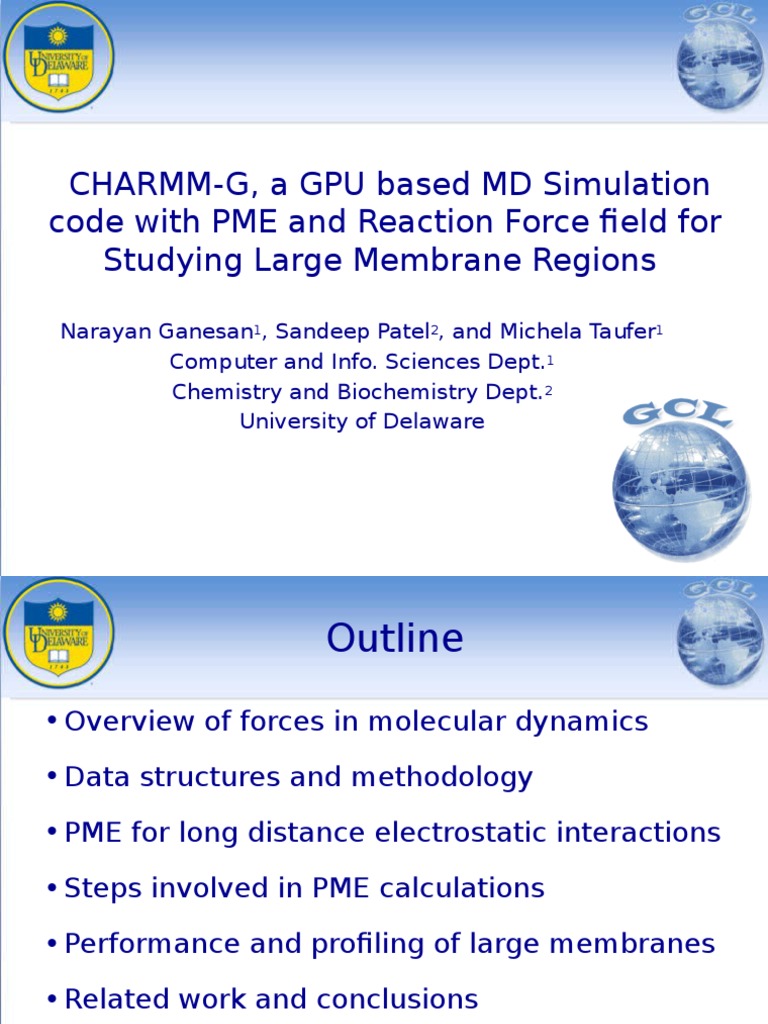 UNIVERSITY OF DELAWARE
1743

GCL

CHARMM-G, a GPU based MD Simulation code with PME and Reaction Force field for Studying Large Membrane Regions

Narayan Ganesan$^1$, Sandeep Patel$^2$, and Michela Taufer$^1$
Computer and Info. Sciences Dept.$^1$
Chemistry and Biochemistry Dept.$^2$
University of Delaware

GCL

UNIVERSITY OF DELAWARE
1743

GCL

Outline

• Overview of forces in molecular dynamics
• Data structures and methodology
• PME for long distance electrostatic interactions
• Steps involved in PME calculations
• Performance and profiling of large membranes
• Related work and conclusions